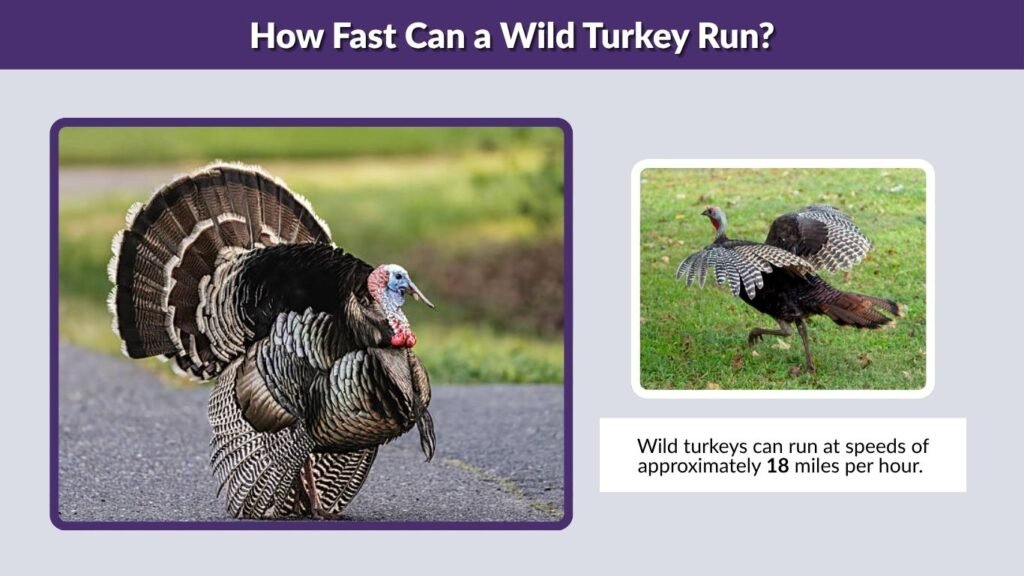 How Fast Can a Wild Turkey Run?

Wild turkeys can run at speeds of approximately 18 miles per hour.